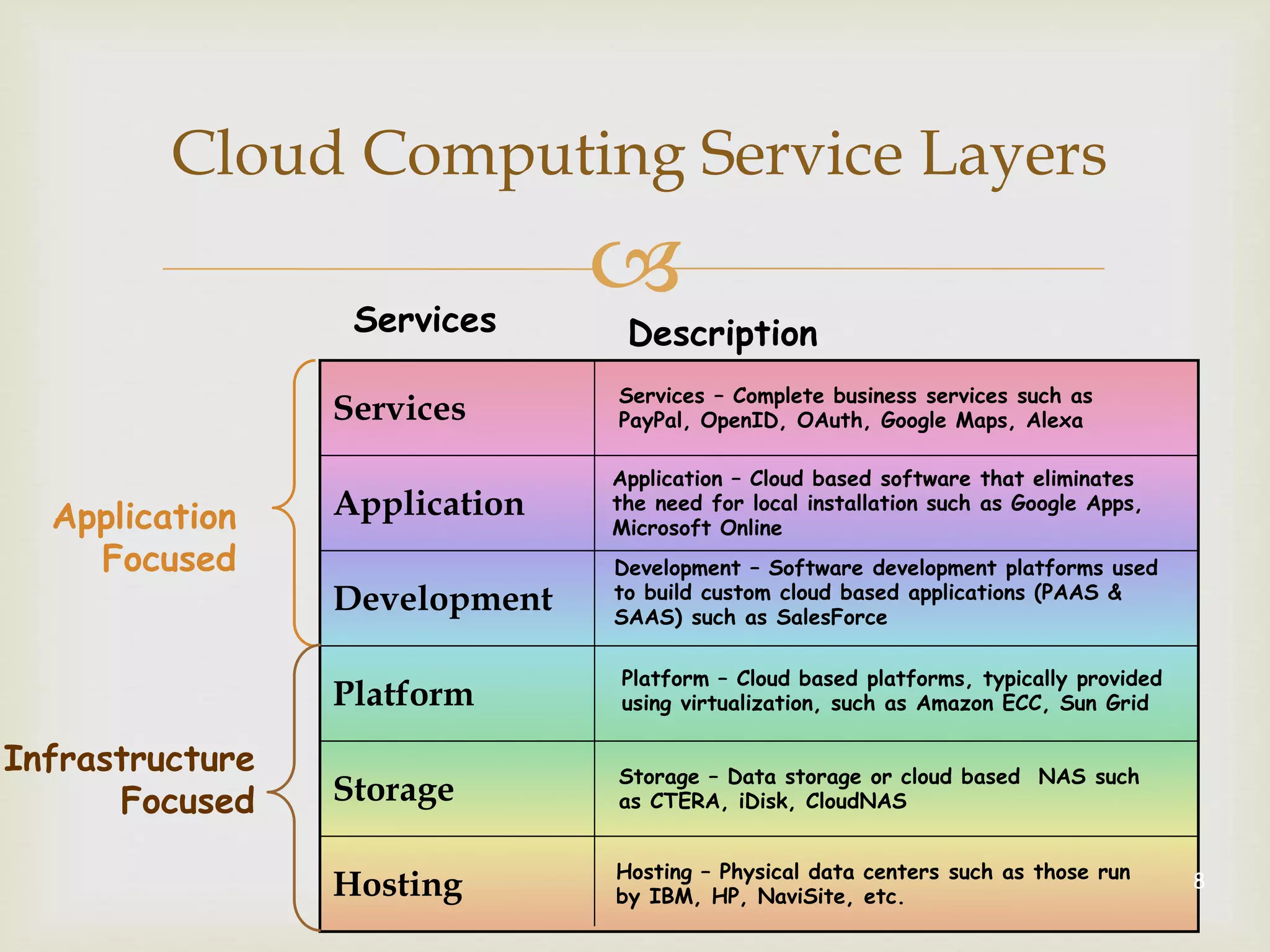 Cloud Computing Service Layers

Application Focused

Infrastructure Focused

| Services | Description |
|---|---|
| Services | Services – Complete business services such as PayPal, OpenID, OAuth, Google Maps, Alexa |
| Application | Application – Cloud based software that eliminates the need for local installation such as Google Apps, Microsoft Online |
| Development | Development – Software development platforms used to build custom cloud based applications (PAAS & SAAS) such as SalesForce |
| Platform | Platform – Cloud based platforms, typically provided using virtualization, such as Amazon ECC, Sun Grid |
| Storage | Storage – Data storage or cloud based NAS such as CTERA, iDisk, CloudNAS |
| Hosting | Hosting – Physical data centers such as those run by IBM, HP, NaviSite, etc. |

8